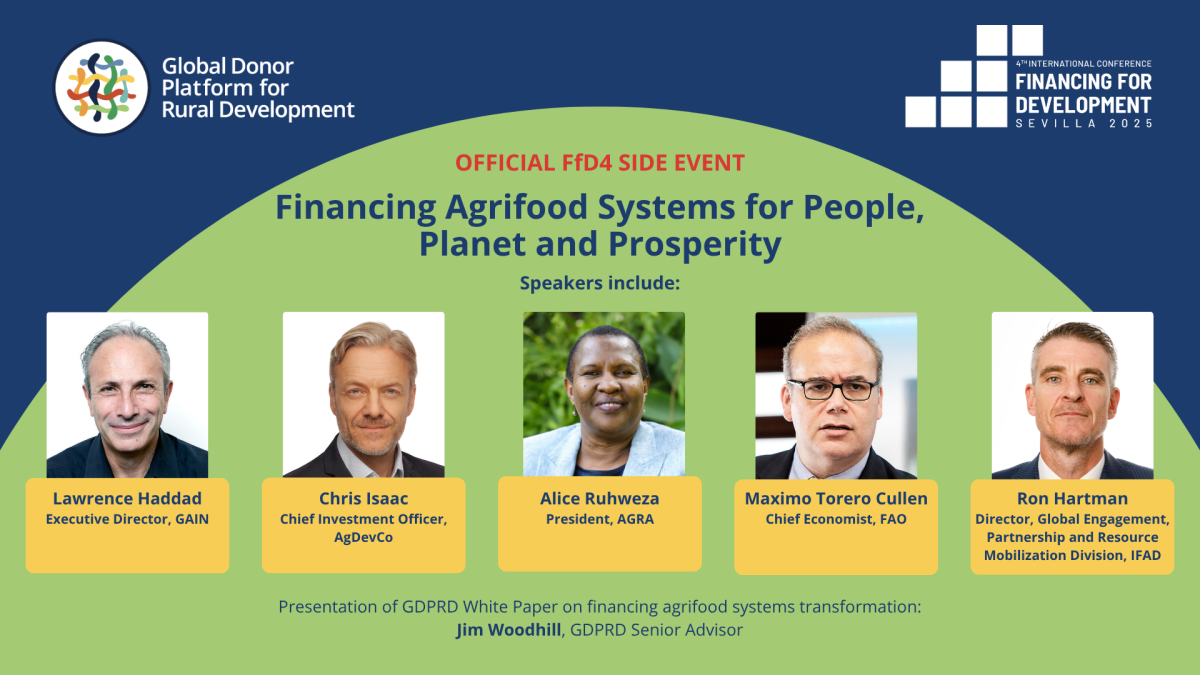 Global Donor Platform for Rural Development

4TH INTERNATIONAL CONFERENCE
FINANCING FOR DEVELOPMENT
SEVILLA 2025

OFFICIAL FfD4 SIDE EVENT

Financing Agrifood Systems for People, Planet and Prosperity

Speakers include:

Lawrence Haddad
Executive Director, GAIN

Chris Isaac
Chief Investment Officer, AgDevCo

Alice Ruhweza
President, AGRA

Maximo Torero Cullen
Chief Economist, FAO

Ron Hartman
Director, Global Engagement, Partnership and Resource Mobilization Division, IFAD

Presentation of GDPRD White Paper on financing agrifood systems transformation:
Jim Woodhill, GDPRD Senior Advisor